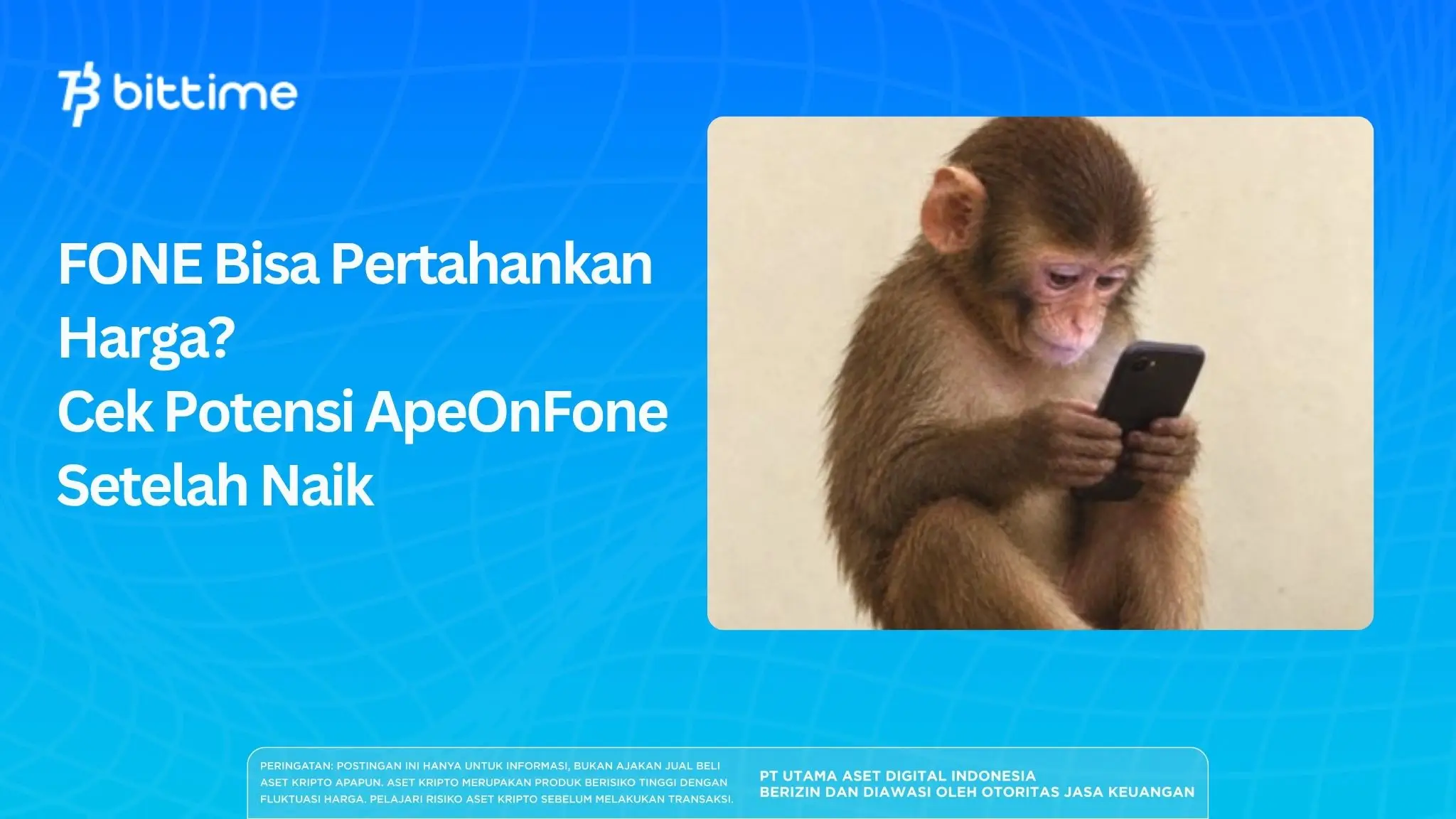 bittime

FONE Bisa Pertahankan Harga?
Cek Potensi ApeOnFone Setelah Naik

PERINGATAN: POSTINGAN INI HANYA UNTUK INFORMASI, BUKAN AJAKAN JUAL BELI ASET KRIPTO APAPUN. ASET KRIPTO MERUPAKAN PRODUK BERISIKO TINGGI DENGAN FLUKTUASI HARGA. PELAJARI RISIKO ASET KRIPTO SEBELUM MELAKUKAN TRANSAKSI.

PT UTAMA ASET DIGITAL INDONESIA
BERIZIN DAN DIAWASI OLEH OTORITAS JASA KEUANGAN